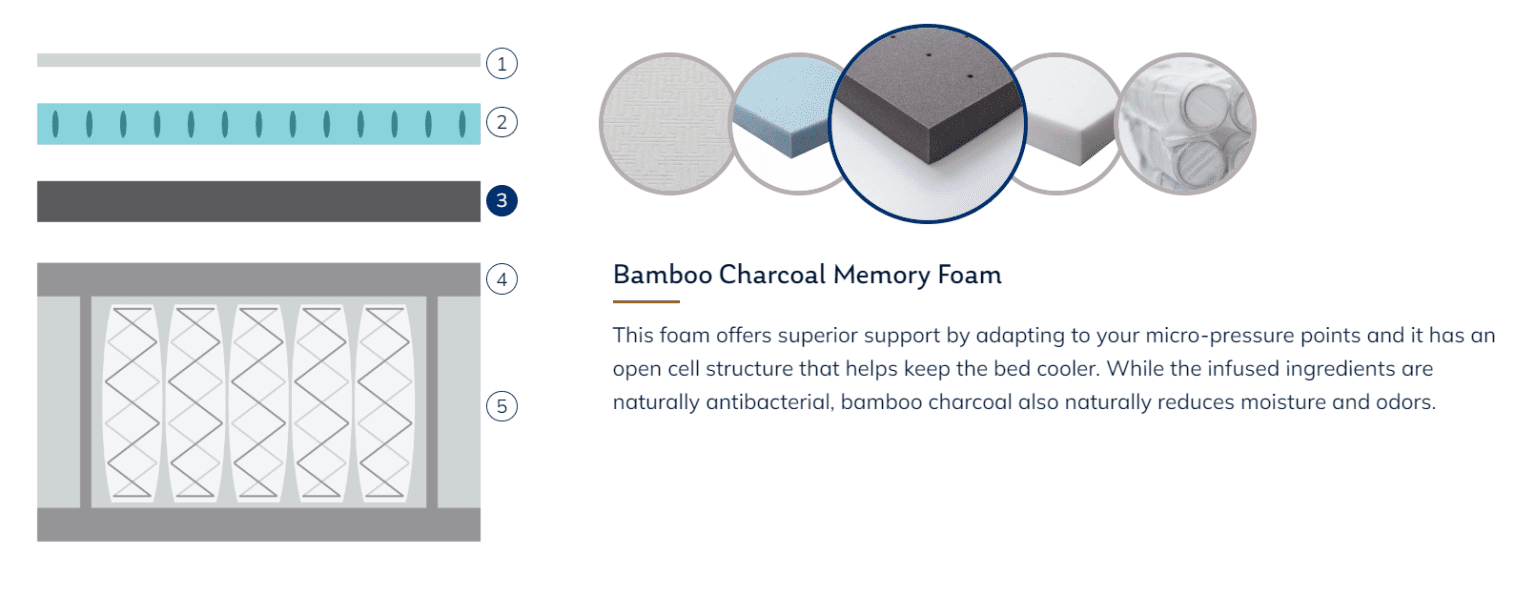 1
2
3
4
5

Bamboo Charcoal Memory Foam

This foam offers superior support by adapting to your micro-pressure points and it has an open cell structure that helps keep the bed cooler. While the infused ingredients are naturally antibacterial, bamboo charcoal also naturally reduces moisture and odors.